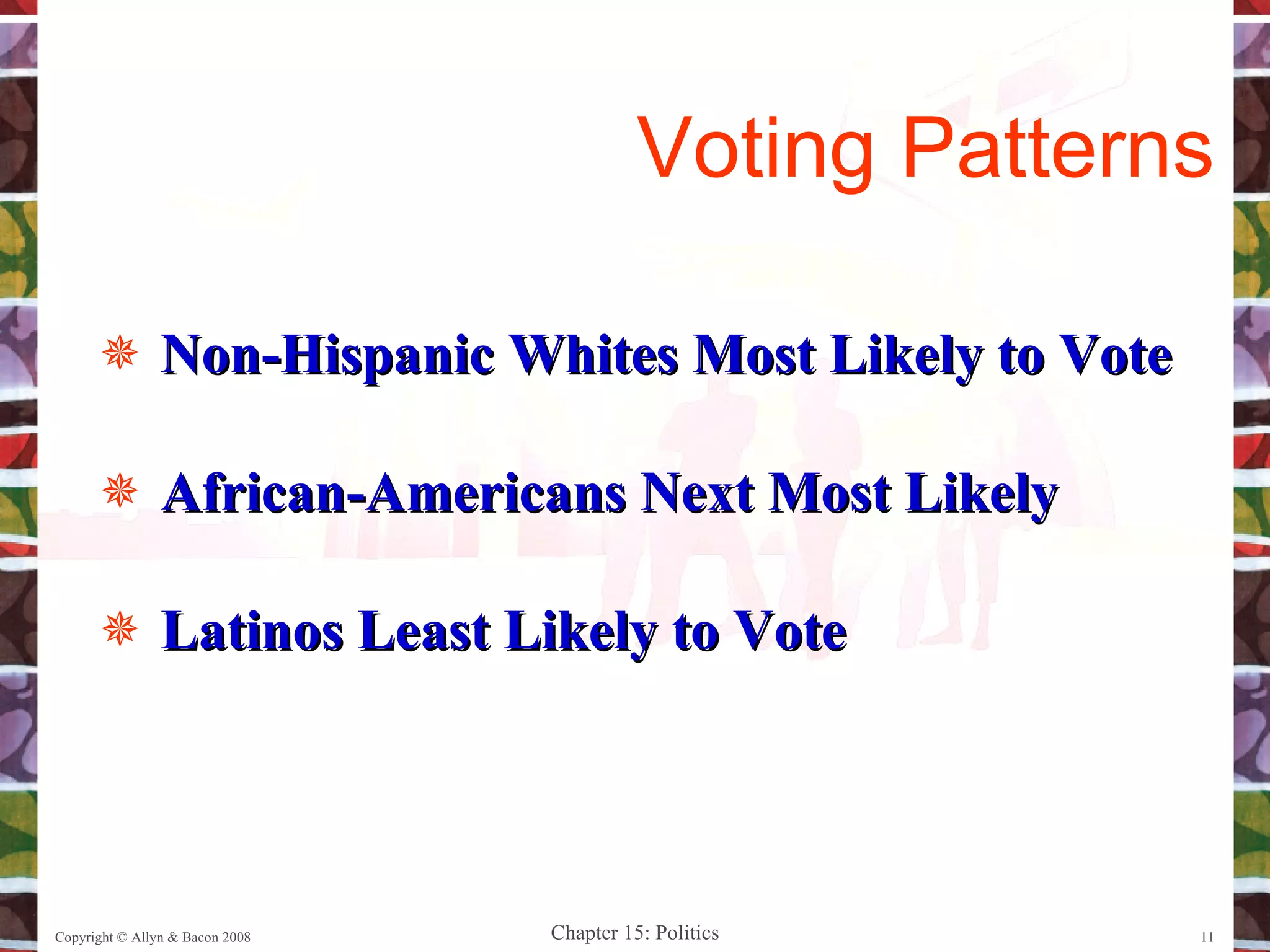 Voting Patterns

Non-Hispanic Whites Most Likely to Vote

African-Americans Next Most Likely

Latinos Least Likely to Vote

Copyright © Allyn & Bacon 2008

Chapter 15: Politics

11